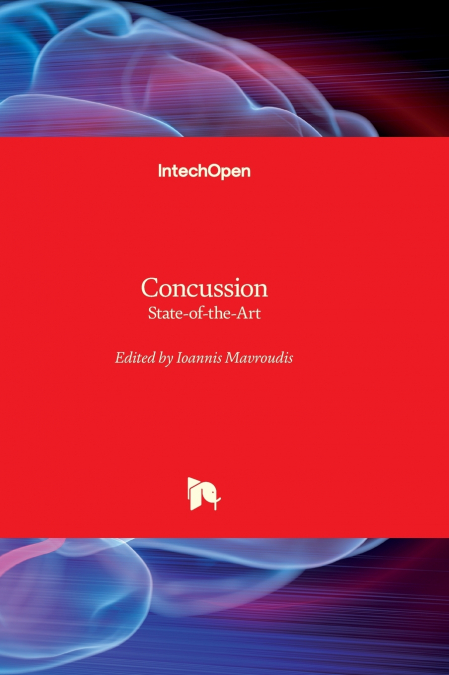 IntechOpen

Concussion
State-of-the-Art

Edited by Ioannis Mavroudis